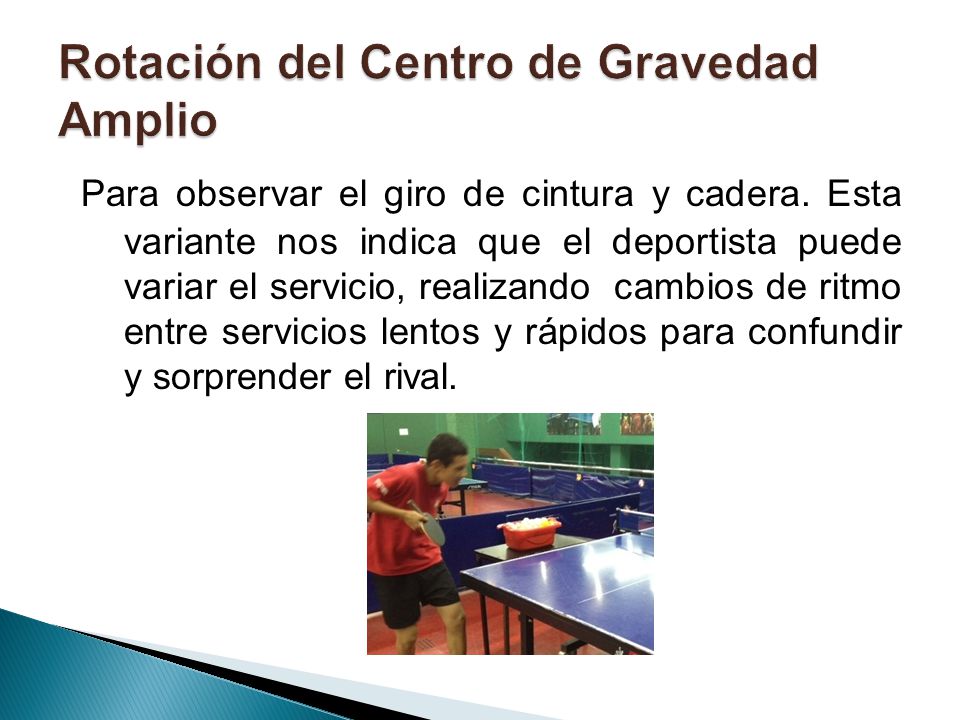 Rotación del Centro de Gravedad Amplio

Para observar el giro de cintura y cadera. Esta variante nos indica que el deportista puede variar el servicio, realizando cambios de ritmo entre servicios lentos y rápidos para confundir y sorprender el rival.